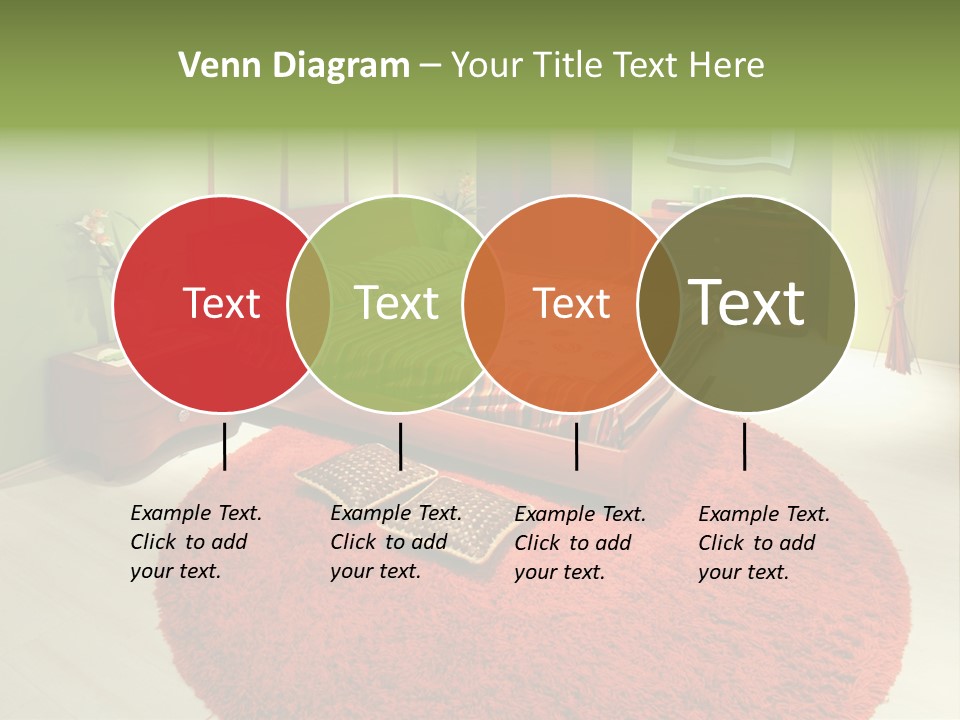 Venn Diagram – Your Title Text Here

Text

Text

Text

Text

Example Text. Click to add your text.

Example Text. Click to add your text.

Example Text. Click to add your text.

Example Text. Click to add your text.